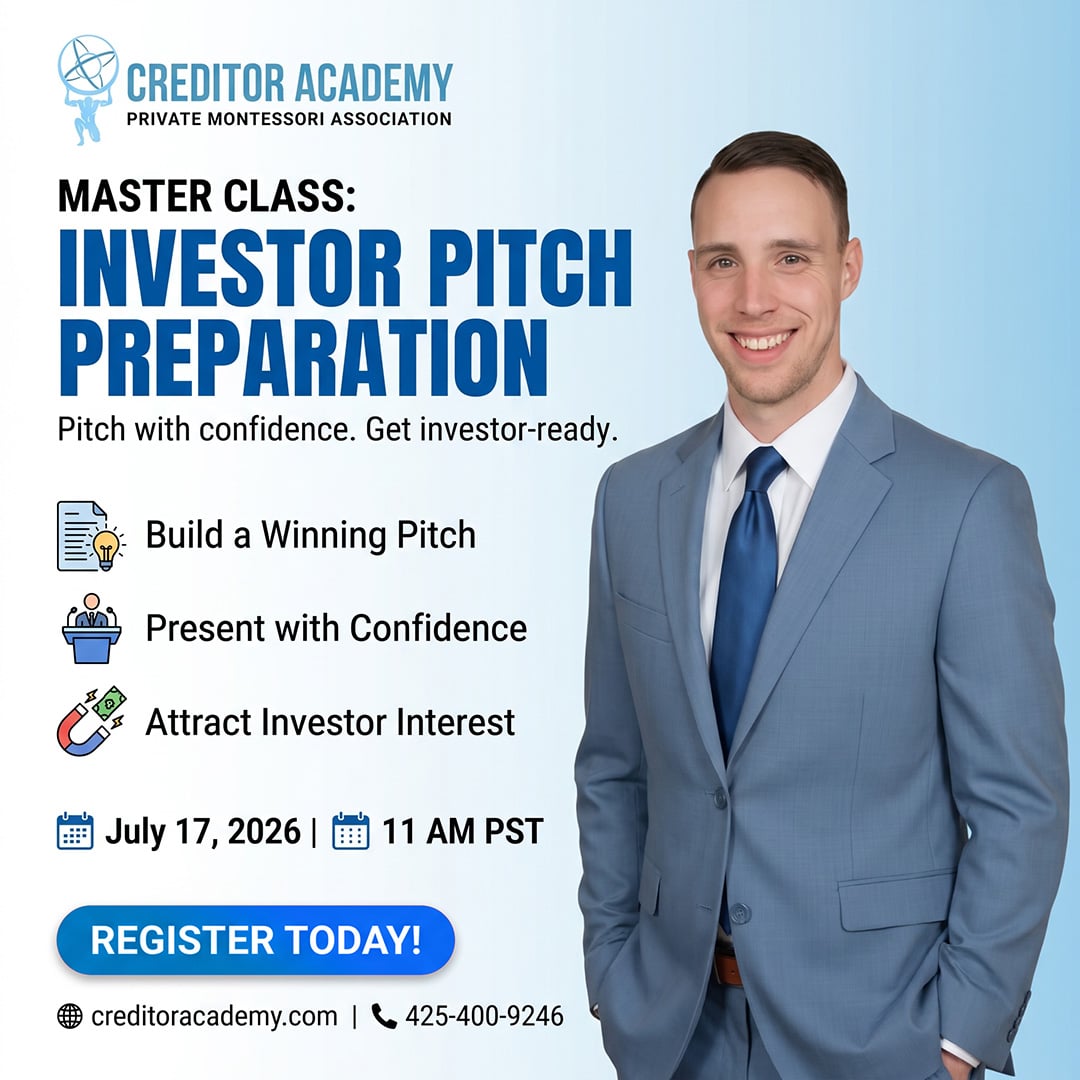 CREDITOR ACADEMY
PRIVATE MONTESSORI ASSOCIATION

MASTER CLASS:
INVESTOR PITCH PREPARATION

Pitch with confidence. Get investor-ready.

Build a Winning Pitch

Present with Confidence

Attract Investor Interest

July 17, 2026 | 11 AM PST

REGISTER TODAY!

creditoracademy.com | 425-400-9246